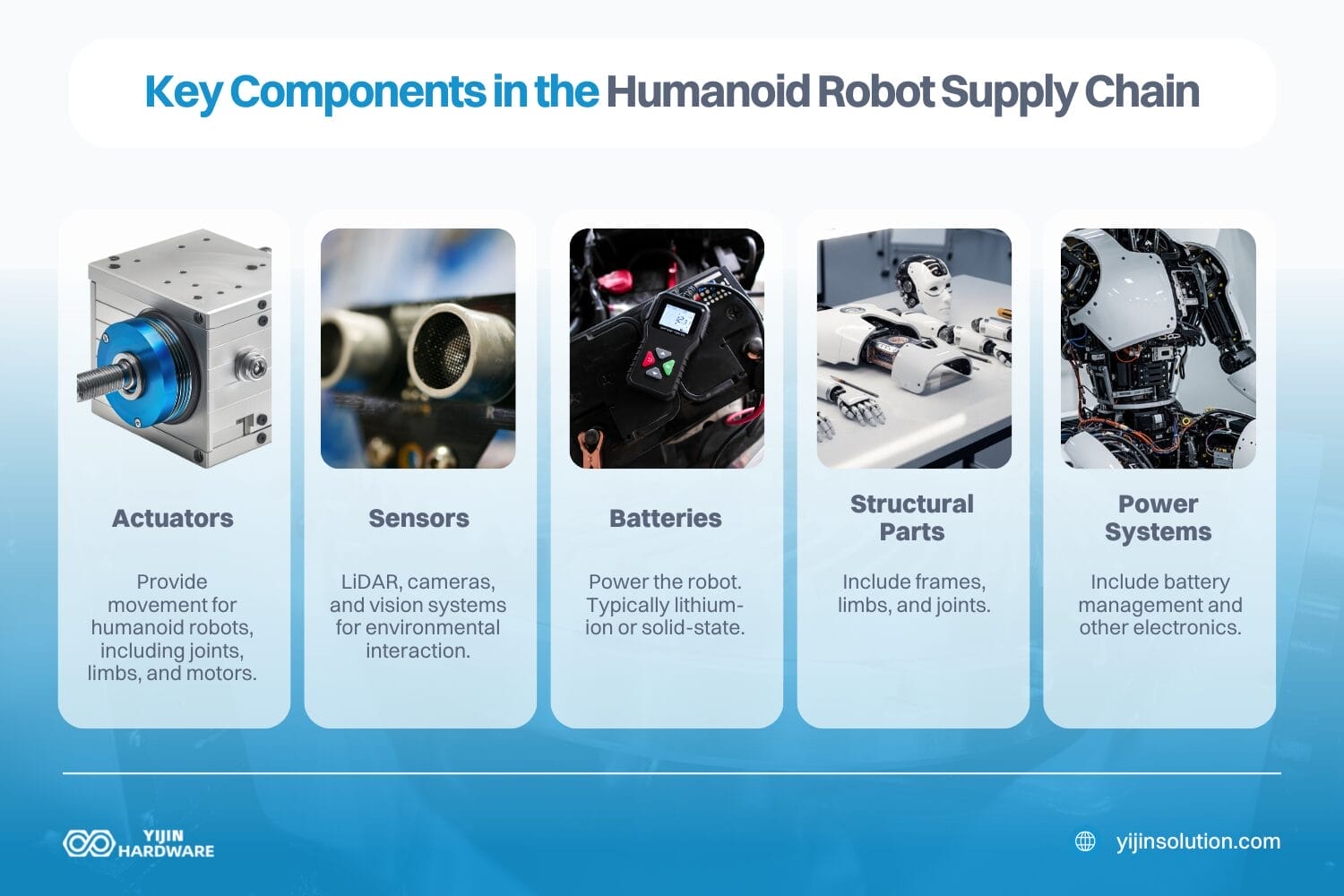 Key Components in the Humanoid Robot Supply Chain

Actuators

Provide movement for humanoid robots, including joints, limbs, and motors.

Sensors

LiDAR, cameras, and vision systems for environmental interaction.

Batteries

Power the robot. Typically lithium-ion or solid-state.

Structural Parts

Include frames, limbs, and joints.

Power Systems

Include battery management and other electronics.

YIJIN HARDWARE

yijinsolution.com